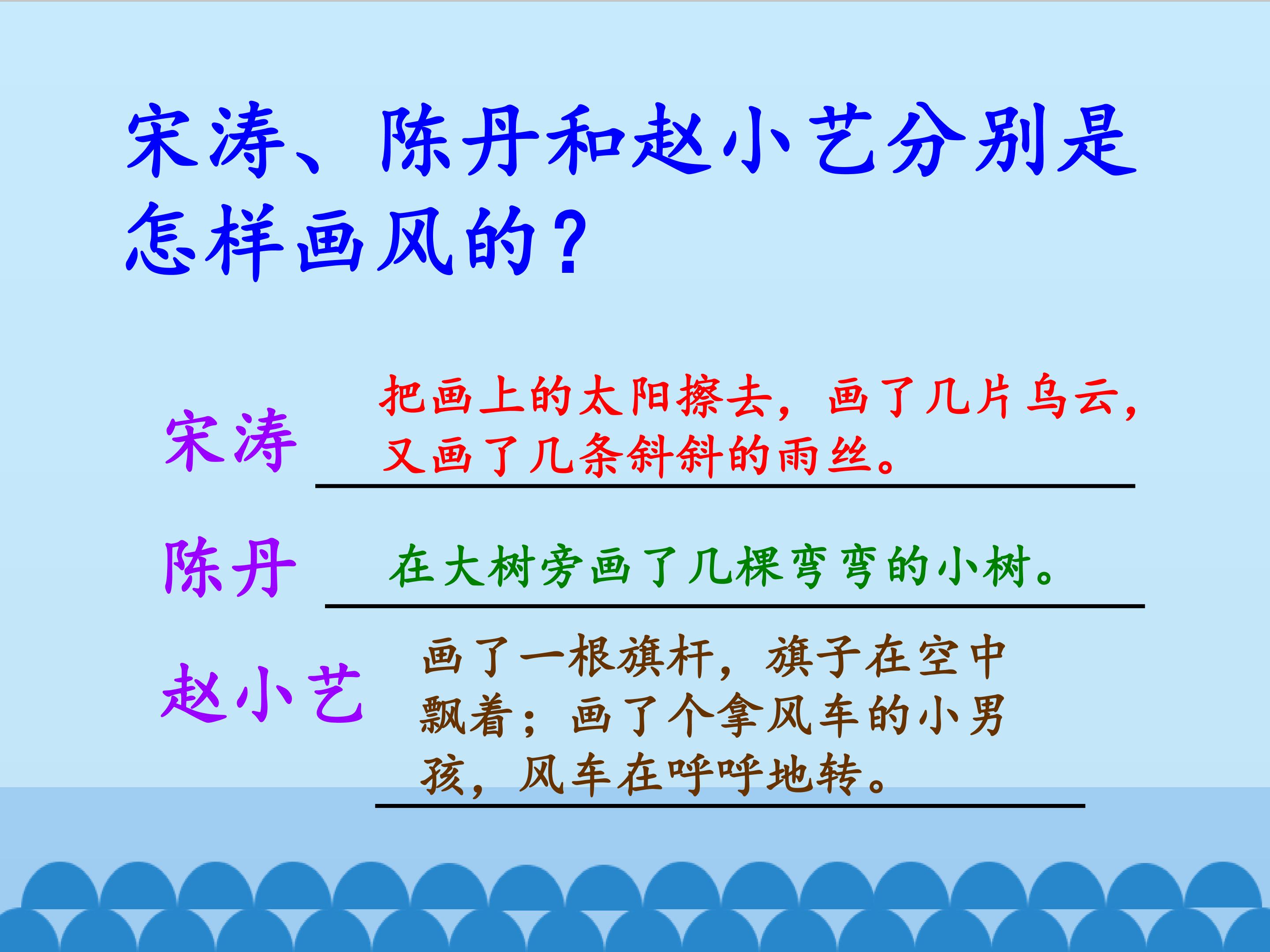 宋涛、陈丹和赵小艺分别是怎样画风的？

宋涛 把画上的太阳擦去，画了几片乌云，又画了几条斜斜的雨丝。

陈丹 在大树旁画了几棵弯弯的小树。

赵小艺 画了一根旗杆，旗子在空中飘着；画了个拿风车的小男孩，风车在呼呼地转。